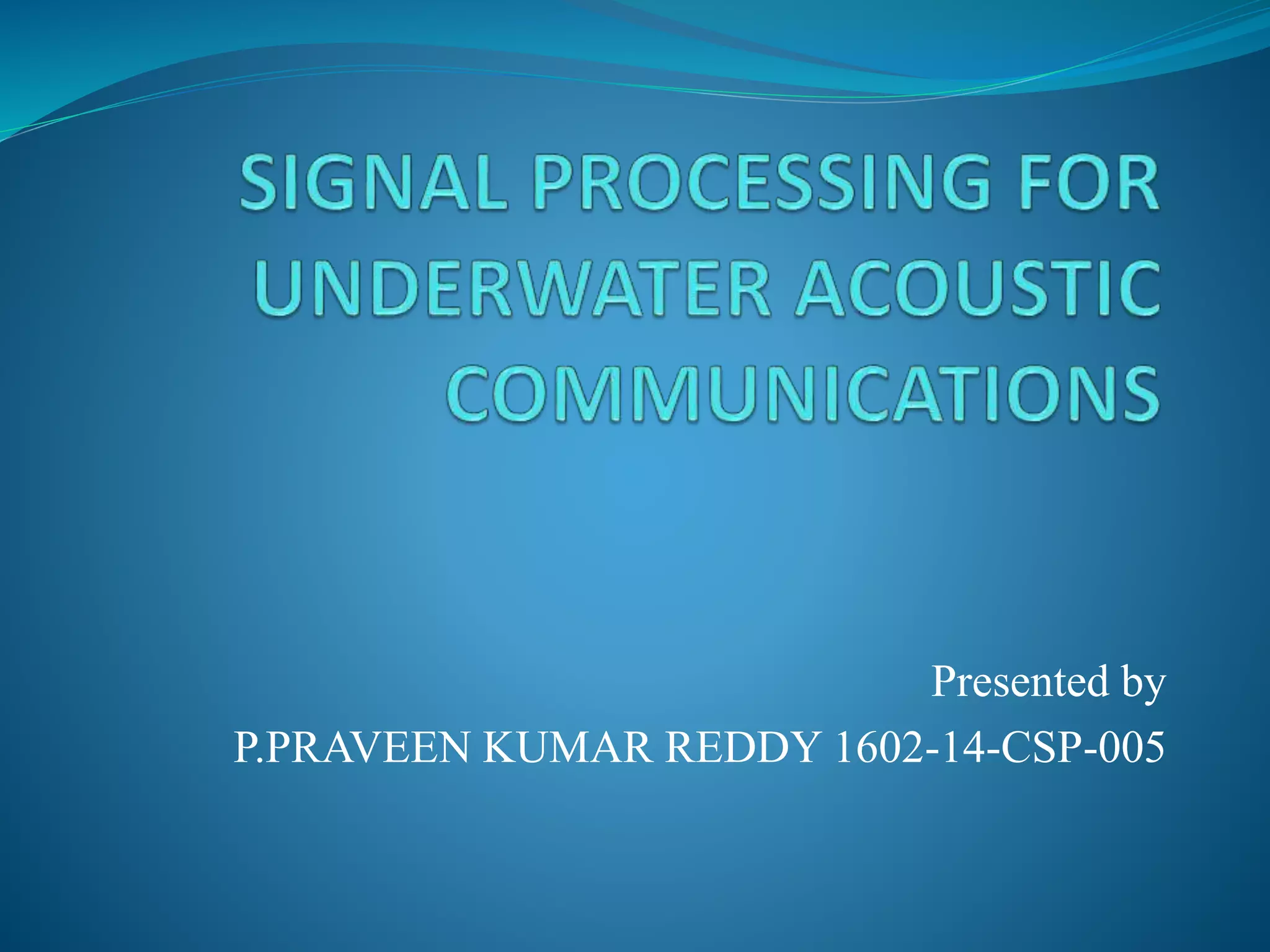 SIGNAL PROCESSING FOR UNDERWATER ACOUSTIC COMMUNICATIONS

Presented by
P.PRAVEEN KUMAR REDDY 1602-14-CSP-005